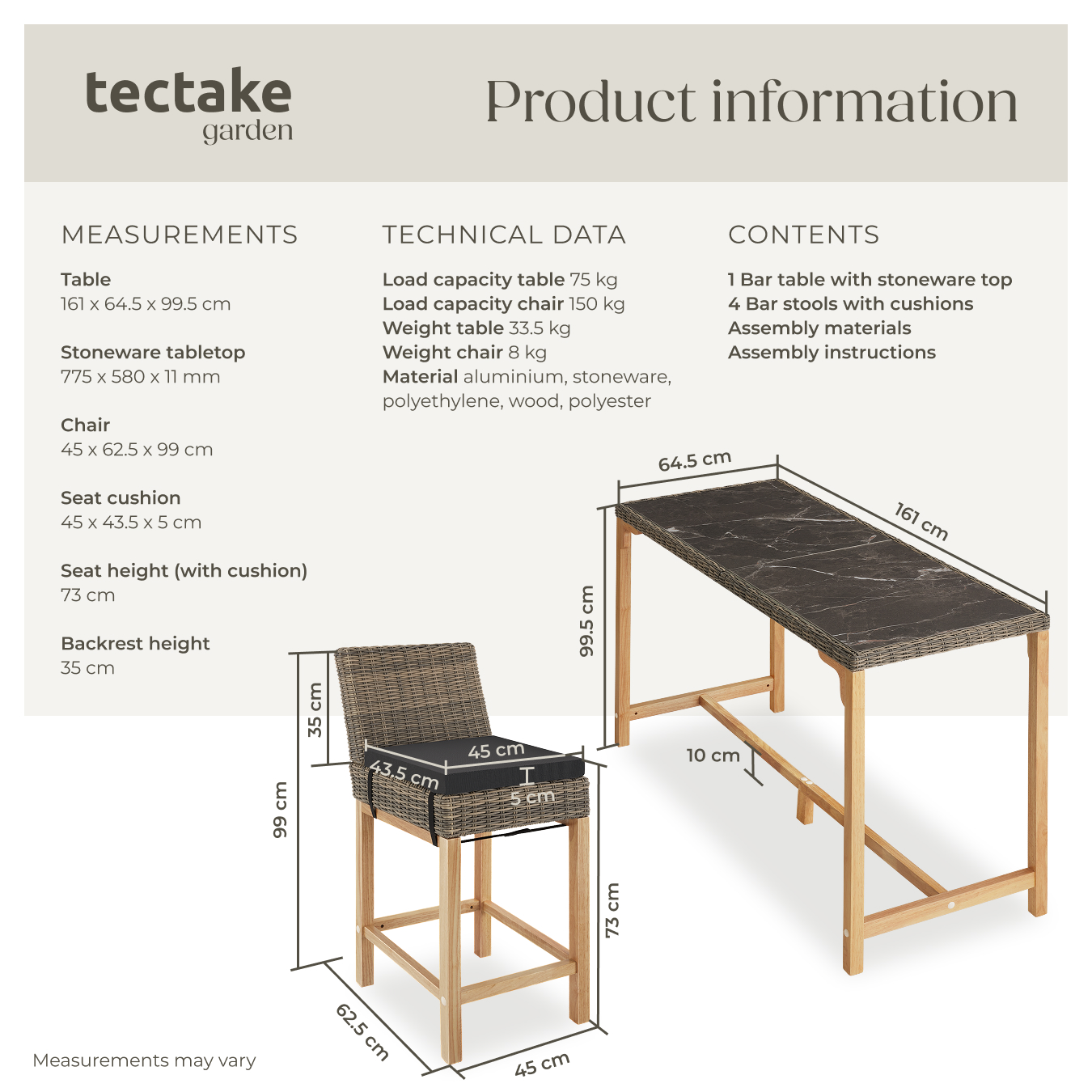 tectake
garden

Product information

MEASUREMENTS

Table
161 x 64.5 x 99.5 cm

Stoneware tabletop
775 x 580 x 11 mm

Chair
45 x 62.5 x 99 cm

Seat cushion
45 x 43.5 x 5 cm

Seat height (with cushion)
73 cm

Backrest height
35 cm

TECHNICAL DATA

Load capacity table 75 kg
Load capacity chair 150 kg
Weight table 33.5 kg
Weight chair 8 kg
Material aluminium, stoneware, polyethylene, wood, polyester

CONTENTS

1 Bar table with stoneware top
4 Bar stools with cushions
Assembly materials
Assembly instructions

64.5 cm
161 cm
99.5 cm
10 cm
35 cm
45 cm
43.5 cm
5 cm
99 cm
73 cm
62.5 cm
45 cm

Measurements may vary